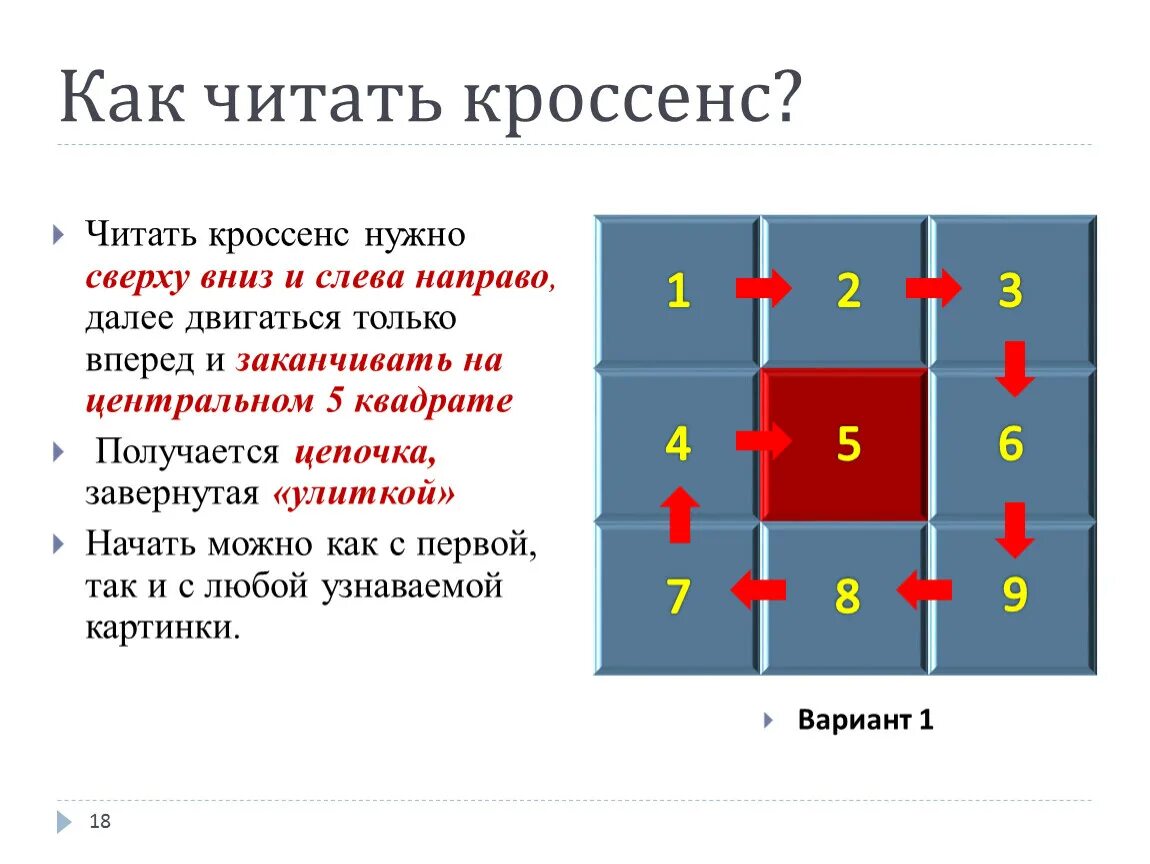 Как читать кроссенс?

Читать кроссенс нужно сверху вниз и слева направо, далее двигаться только вперед и заканчивать на центральном 5 квадрате

Получается цепочка, завернутая «улиткой»

Начать можно как с первой, так и с любой узнаваемой картинки.

| 1 | 2 | 3 |
|---|---|---|
| 4 | 5 | 6 |
| 7 | 8 | 9 |

Вариант 1

18